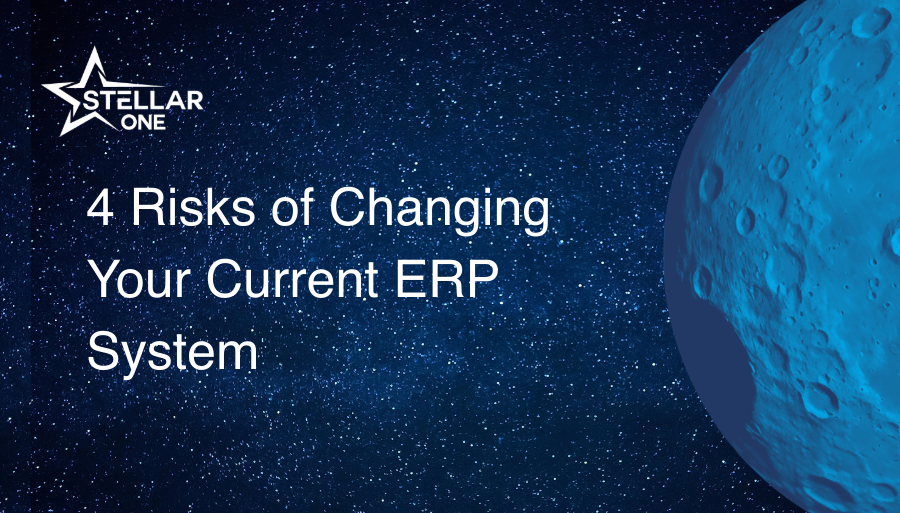 STELLAR ONE

4 Risks of Changing Your Current ERP System